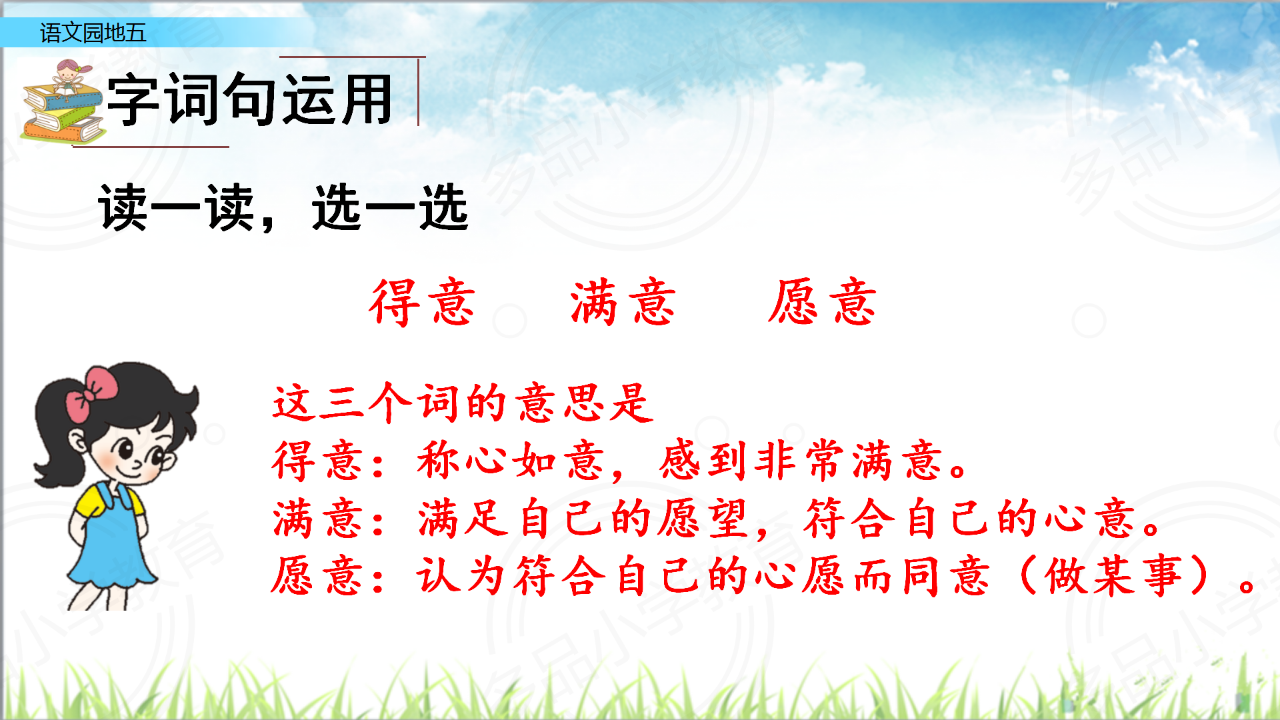 语文园地五

字词句运用

读一读，选一选

得意　满意　愿意

这三个词的意思是
得意：称心如意，感到非常满意。
满意：满足自己的愿望，符合自己的心意。
愿意：认为符合自己的心愿而同意（做某事）。